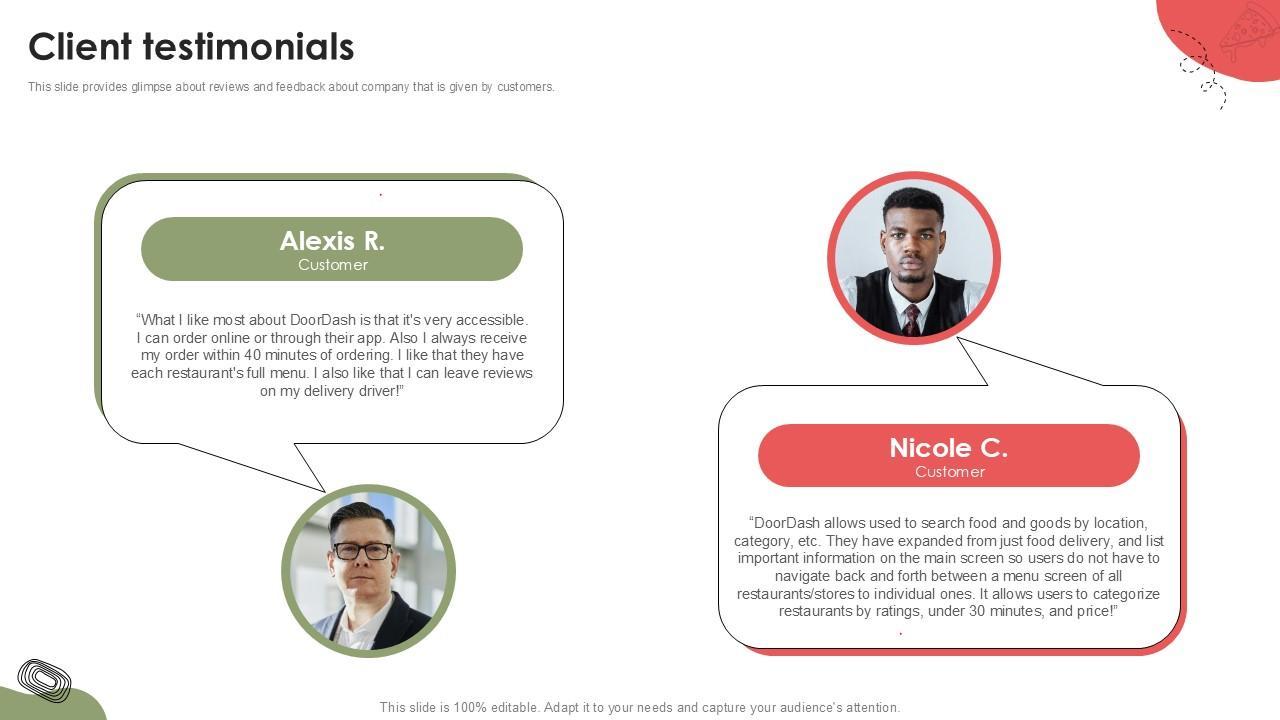 Client testimonials

This slide provides glimpse about reviews and feedback about company that is given by customers.

Alexis R.
Customer

“What I like most about DoorDash is that it's very accessible. I can order online or through their app. Also I always receive my order within 40 minutes of ordering. I like that they have each restaurant's full menu. I also like that I can leave reviews on my delivery driver!”

Nicole C.
Customer

“DoorDash allows used to search food and goods by location, category, etc. They have expanded from just food delivery, and list important information on the main screen so users do not have to navigate back and forth between a menu screen of all restaurants/stores to individual ones. It allows users to categorize restaurants by ratings, under 30 minutes, and price!”

This slide is 100% editable. Adapt it to your needs and capture your audience's attention.